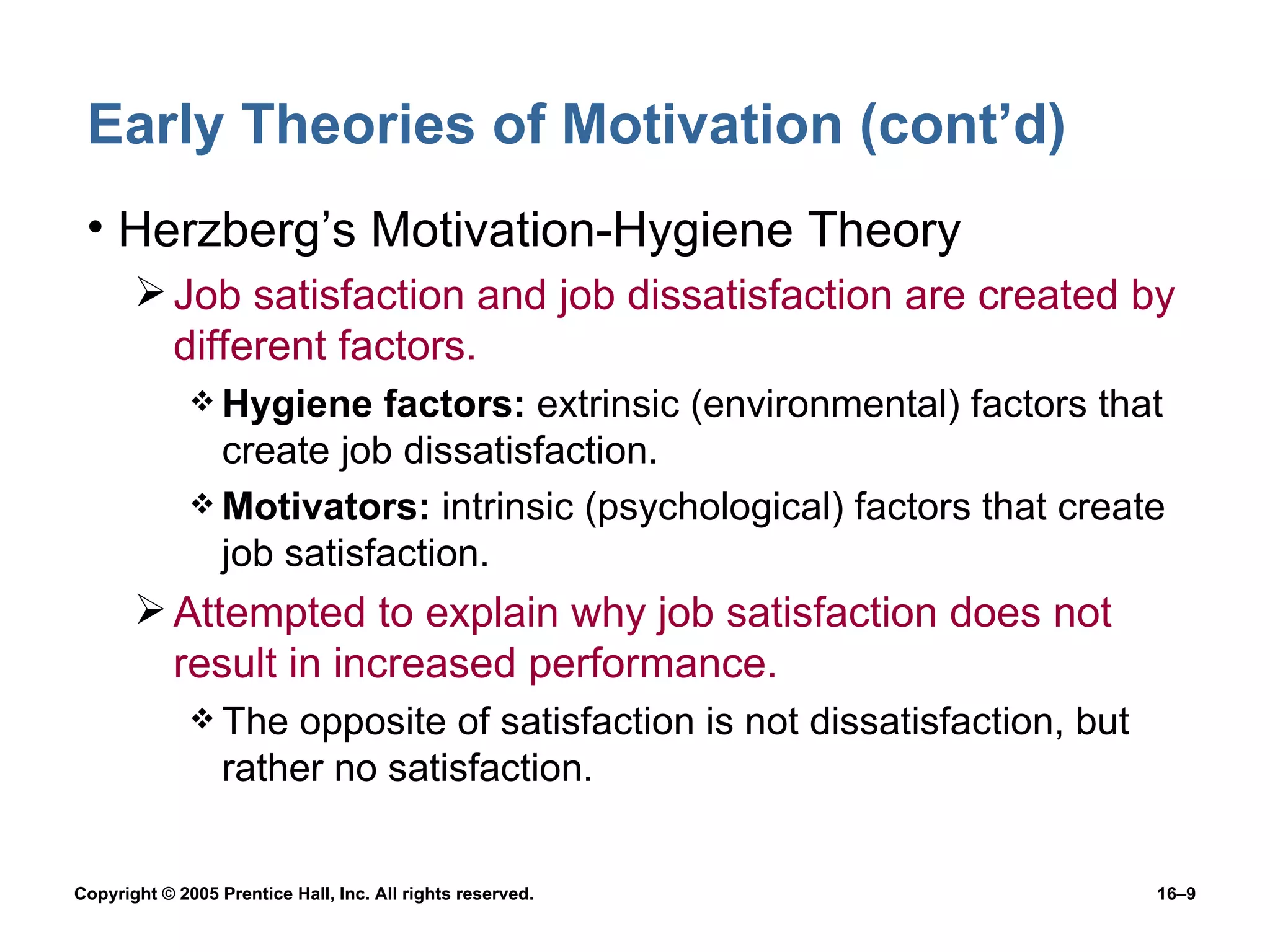 Early Theories of Motivation (cont’d)

• Herzberg’s Motivation-Hygiene Theory

➢ Job satisfaction and job dissatisfaction are created by different factors.

❖ Hygiene factors: extrinsic (environmental) factors that create job dissatisfaction.

❖ Motivators: intrinsic (psychological) factors that create job satisfaction.

➢ Attempted to explain why job satisfaction does not result in increased performance.

❖ The opposite of satisfaction is not dissatisfaction, but rather no satisfaction.

Copyright © 2005 Prentice Hall, Inc. All rights reserved.

16–9